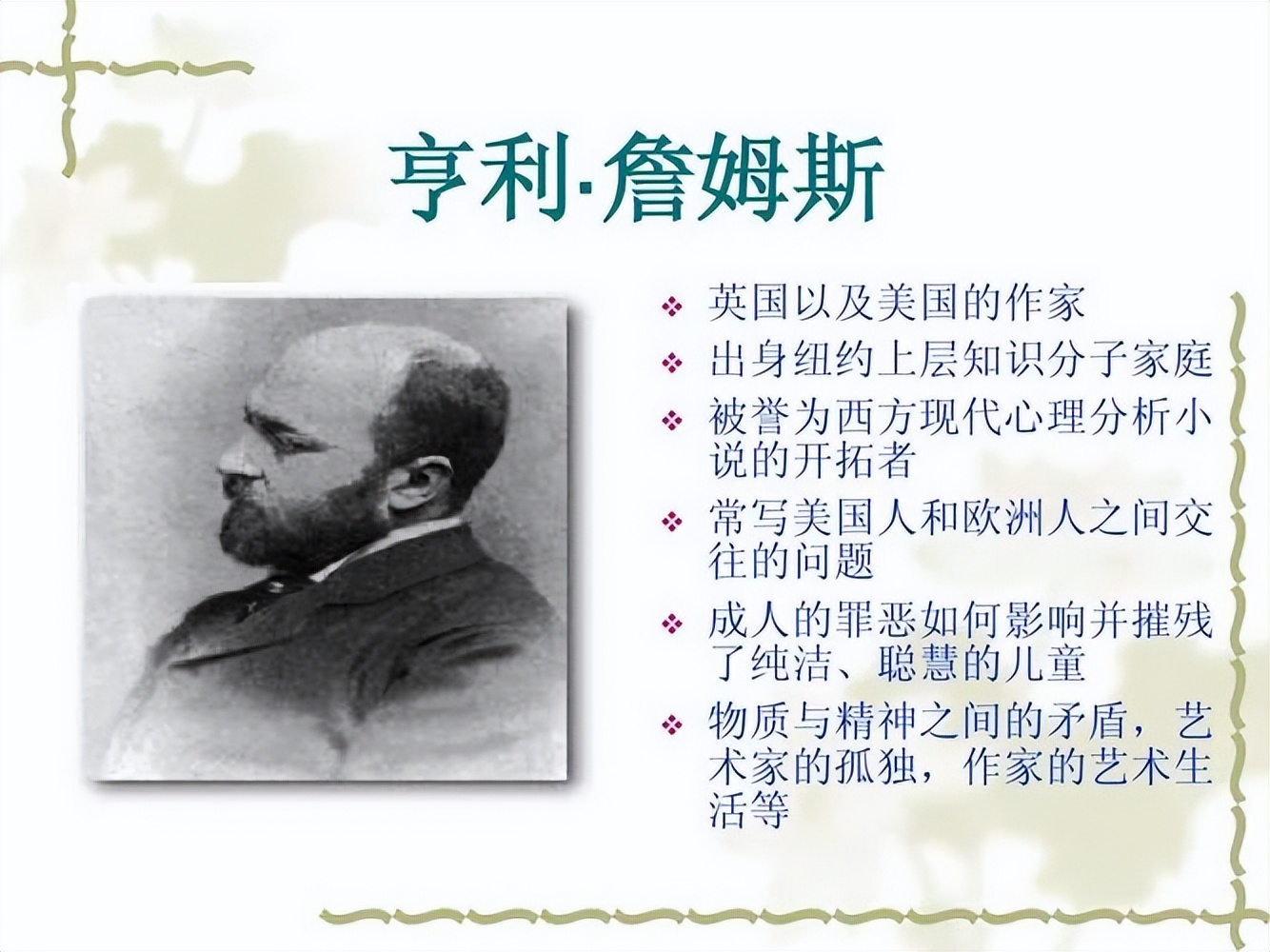 亨利·詹姆斯

❖ 英国以及美国的作家
❖ 出身纽约上层知识分子家庭
❖ 被誉为西方现代心理分析小说的开拓者
❖ 常写美国人和欧洲人之间交往的问题
❖ 成人的罪恶如何影响并摧残了纯洁、聪慧的儿童
❖ 物质与精神之间的矛盾，艺术家的孤独，作家的艺术生活等